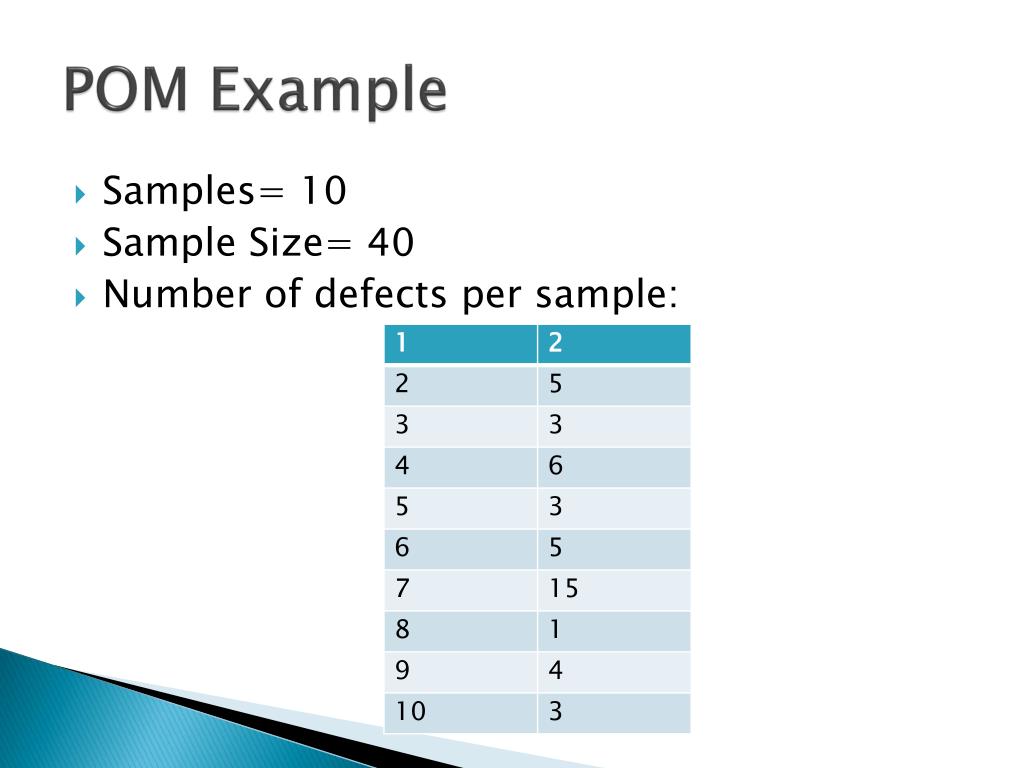 POM Example

Samples= 10
Sample Size= 40
Number of defects per sample:

| 1 | 2 |
|---|---|
| 2 | 5 |
| 3 | 3 |
| 4 | 6 |
| 5 | 3 |
| 6 | 5 |
| 7 | 15 |
| 8 | 1 |
| 9 | 4 |
| 10 | 3 |